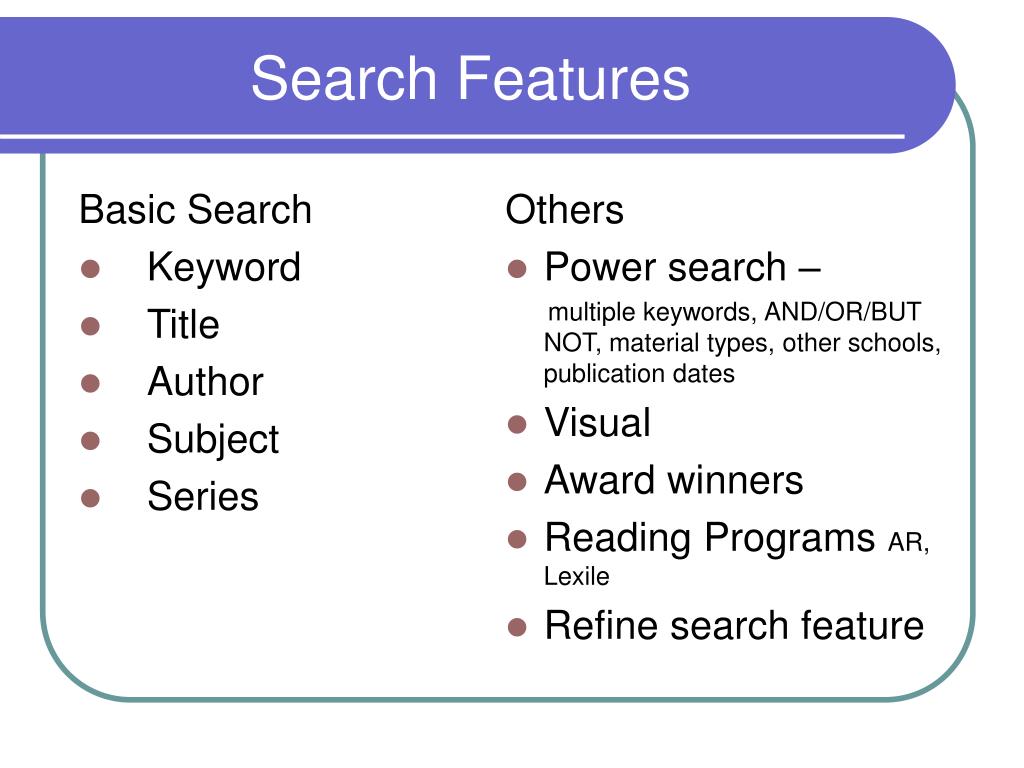 Search Features

Basic Search
- Keyword
- Title
- Author
- Subject
- Series

Others
- Power search –
  multiple keywords, AND/OR/BUT NOT, material types, other schools, publication dates
- Visual
- Award winners
- Reading Programs AR, Lexile
- Refine search feature